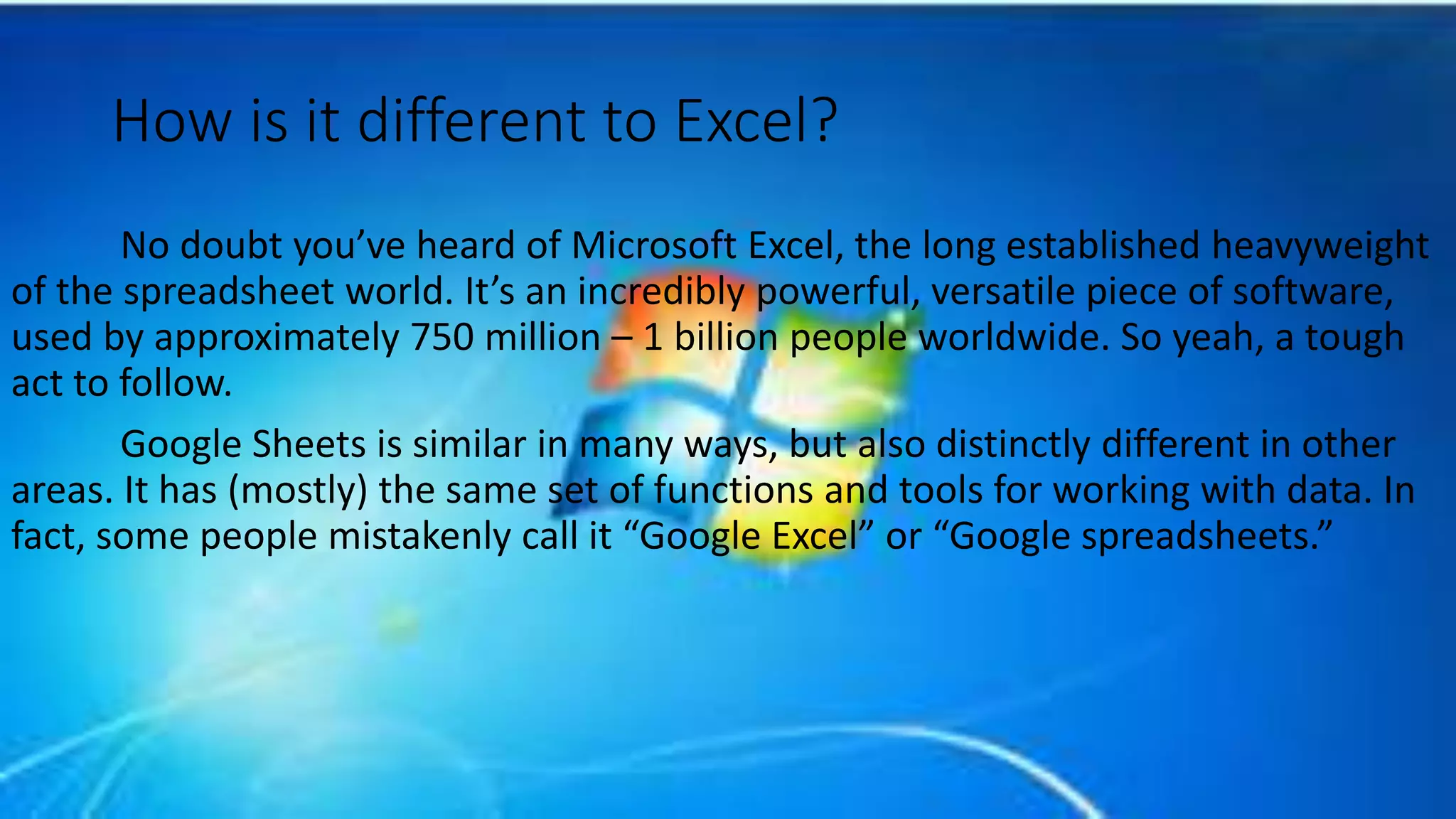 How is it different to Excel?

No doubt you’ve heard of Microsoft Excel, the long established heavyweight of the spreadsheet world. It’s an incredibly powerful, versatile piece of software, used by approximately 750 million – 1 billion people worldwide. So yeah, a tough act to follow.

Google Sheets is similar in many ways, but also distinctly different in other areas. It has (mostly) the same set of functions and tools for working with data. In fact, some people mistakenly call it “Google Excel” or “Google spreadsheets.”